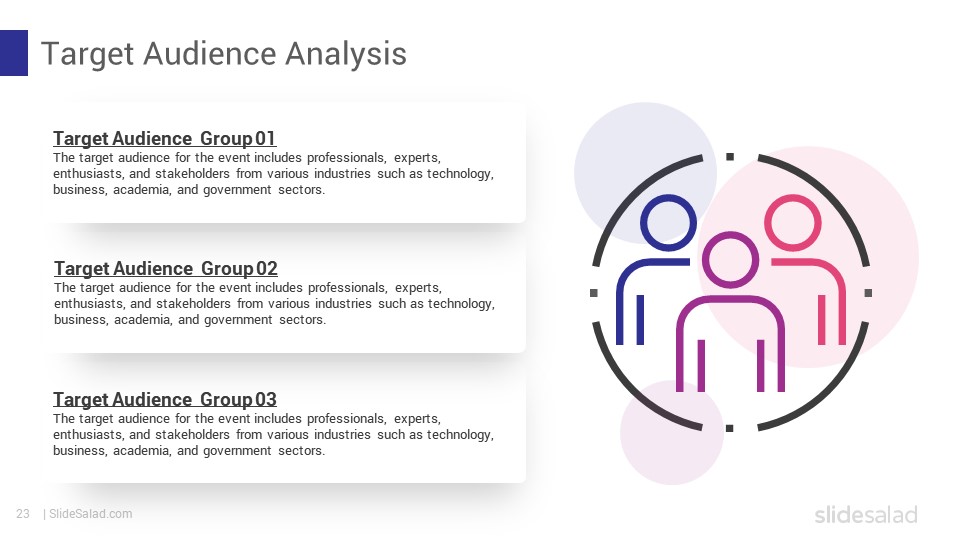 Target Audience Analysis

Target Audience Group 01
The target audience for the event includes professionals, experts, enthusiasts, and stakeholders from various industries such as technology, business, academia, and government sectors.

Target Audience Group 02
The target audience for the event includes professionals, experts, enthusiasts, and stakeholders from various industries such as technology, business, academia, and government sectors.

Target Audience Group 03
The target audience for the event includes professionals, experts, enthusiasts, and stakeholders from various industries such as technology, business, academia, and government sectors.

23 | SlideSalad.com

slidesalad